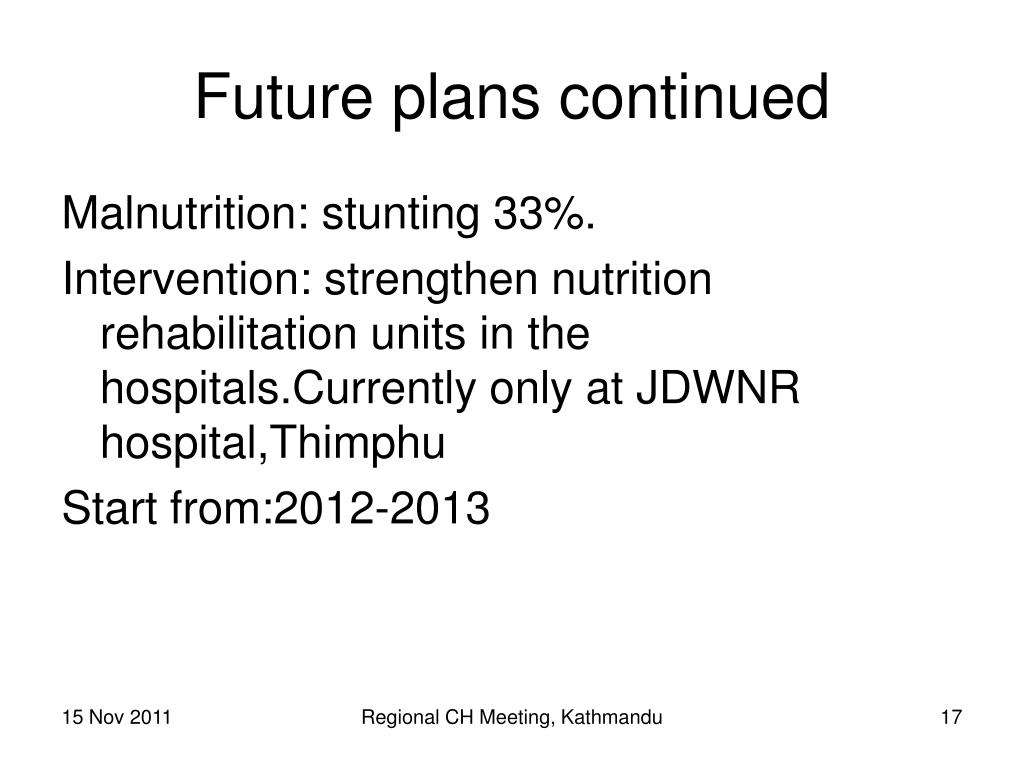 Future plans continued

Malnutrition: stunting 33%.

Intervention: strengthen nutrition rehabilitation units in the hospitals.Currently only at JDWNR hospital,Thimphu

Start from:2012-2013

15 Nov 2011

Regional CH Meeting, Kathmandu

17